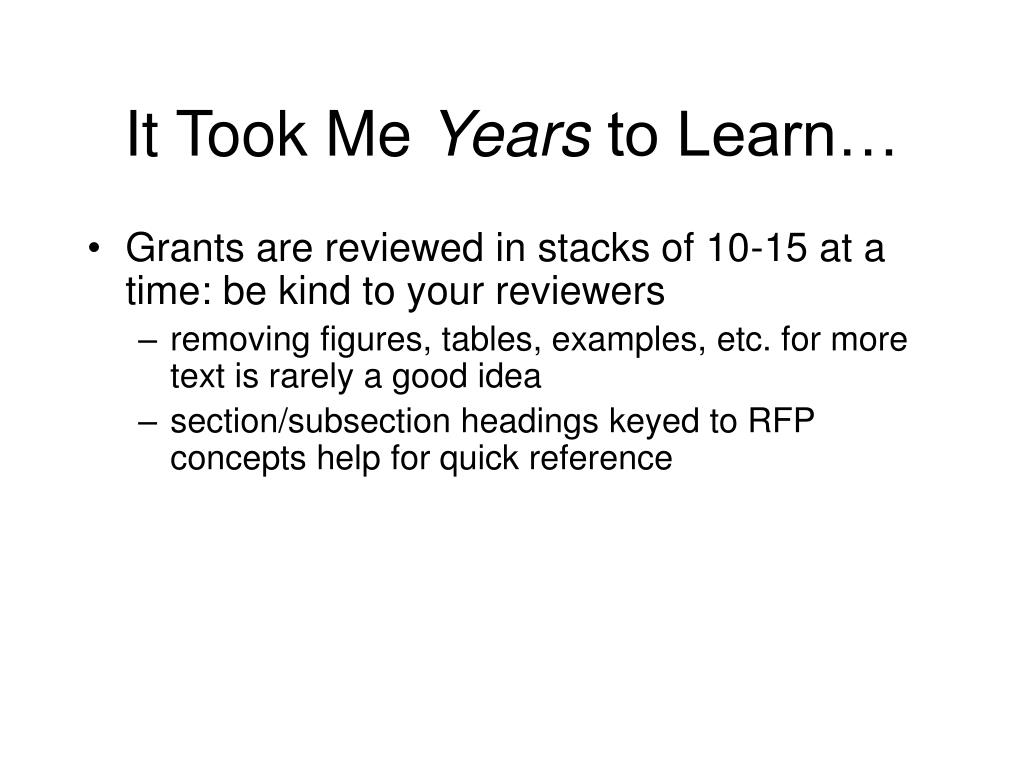 It Took Me Years to Learn…

• Grants are reviewed in stacks of 10-15 at a time: be kind to your reviewers
– removing figures, tables, examples, etc. for more text is rarely a good idea
– section/subsection headings keyed to RFP concepts help for quick reference